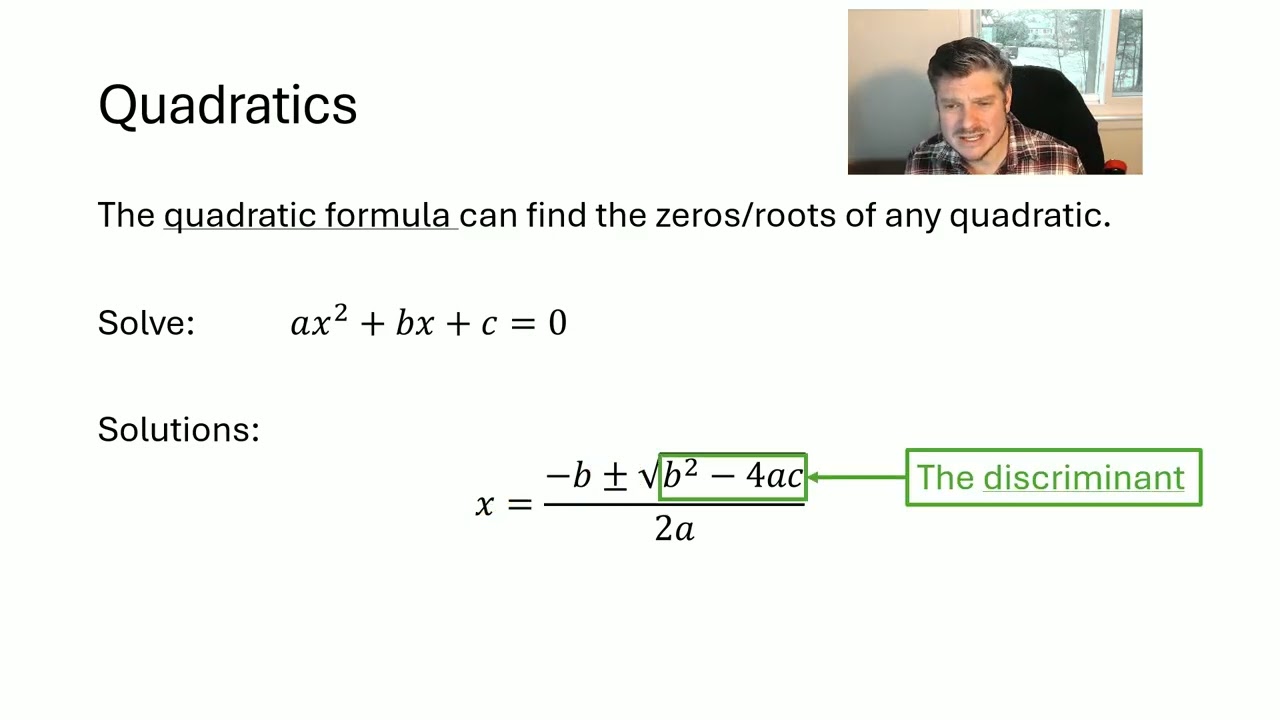 Quadratics

The quadratic formula can find the zeros/roots of any quadratic.

Solve: $ax^2 + bx + c = 0$

Solutions:

$x = \frac{-b \pm \sqrt{b^2 - 4ac}}{2a}$

The discriminant